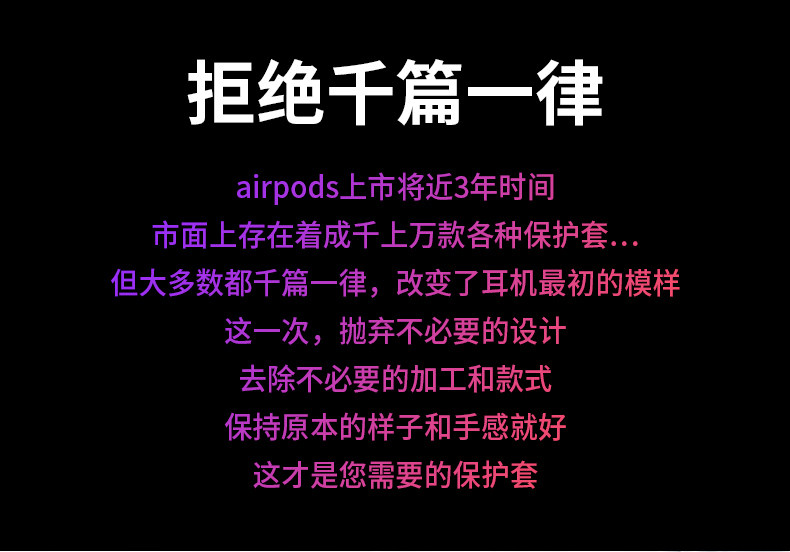 拒绝千篇一律

airpods上市将近3年时间
市面上存在着成千上万款各种保护套...
但大多数都千篇一律，改变了耳机最初的模样
这一次，抛弃不必要的设计
去除不必要的加工和款式
保持原本的样子和手感就好
这才是您需要的保护套